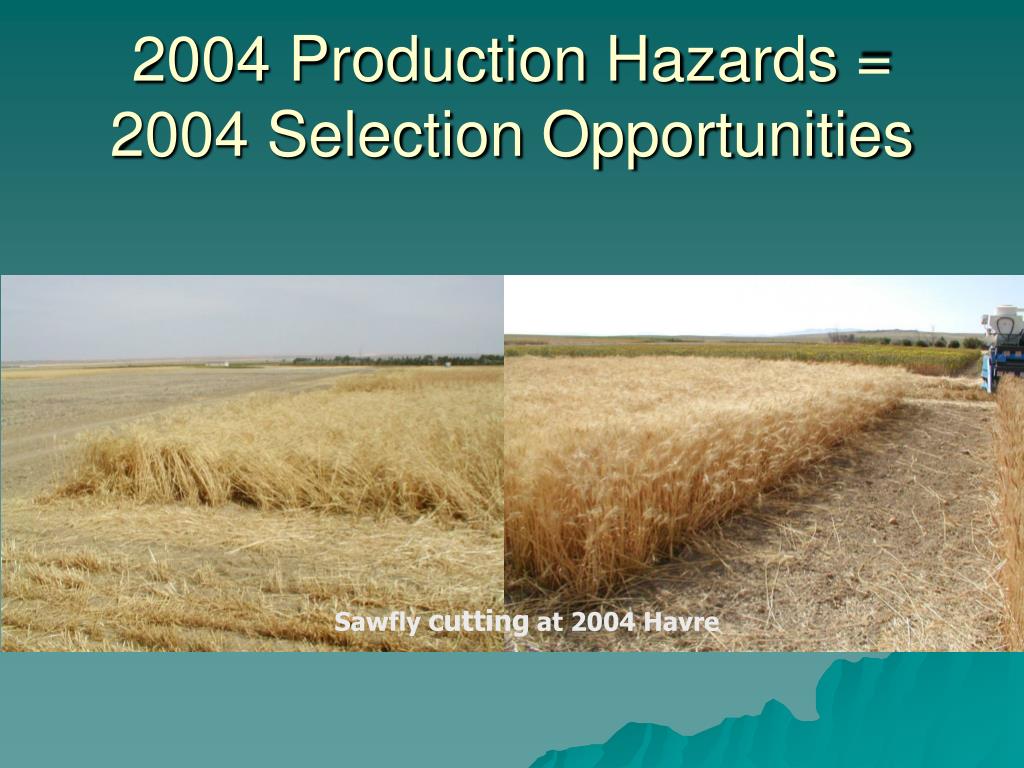 2004 Production Hazards = 2004 Selection Opportunities

Sawfly cutting at 2004 Havre